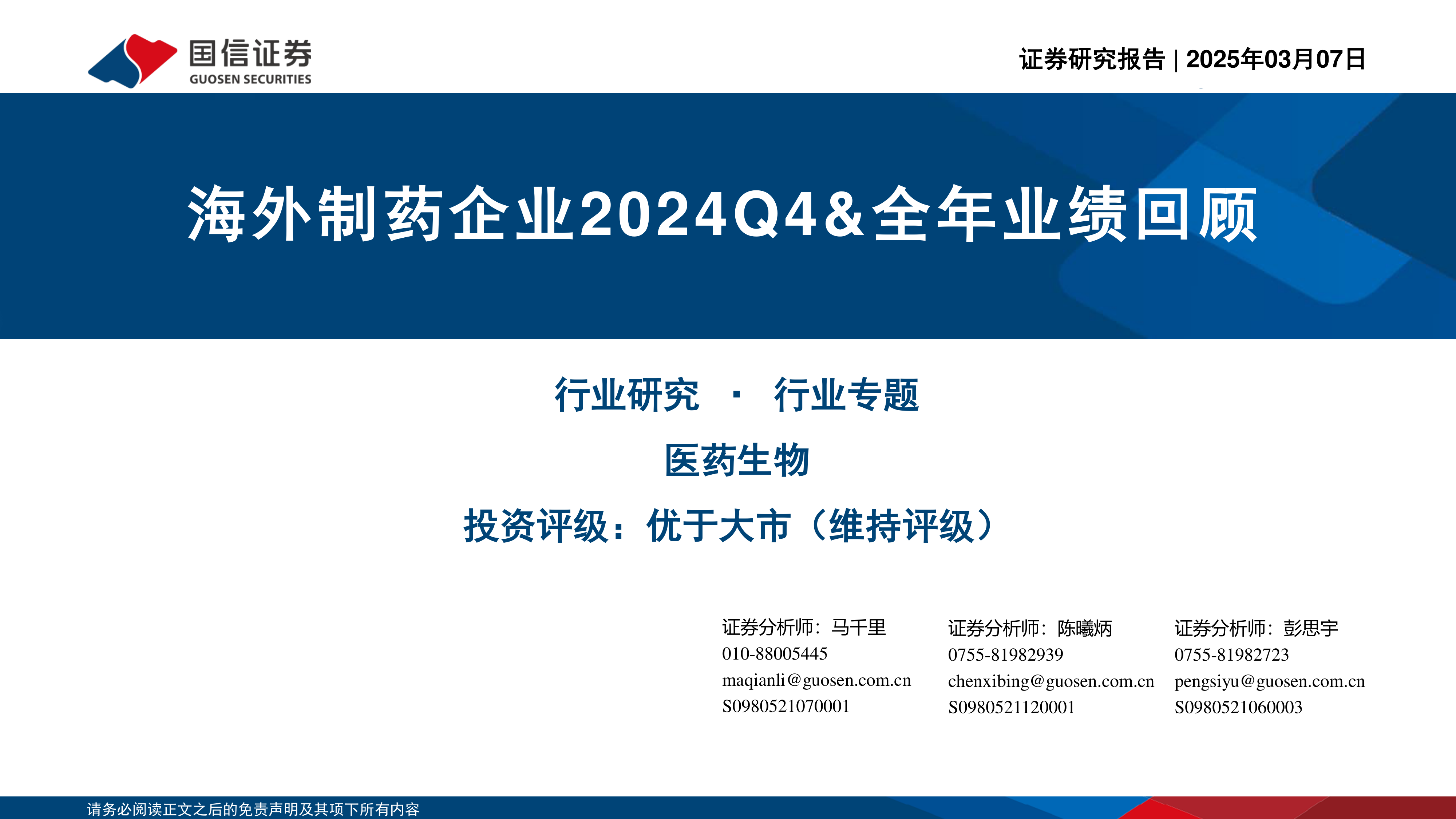 国信证券
GUOSEN SECURITIES

证券研究报告 | 2025年03月07日

海外制药企业2024Q4&全年业绩回顾

行业研究 · 行业专题

医药生物

投资评级：优于大市（维持评级）

证券分析师：马千里
010-88005445
maqianli@guosen.com.cn
S0980521070001

证券分析师：陈曦炳
0755-81982939
chenxibing@guosen.com.cn
S0980521120001

证券分析师：彭思宇
0755-81982723
pengsiyu@guosen.com.cn
S0980521060003

请务必阅读正文之后的免责声明及其项下所有内容